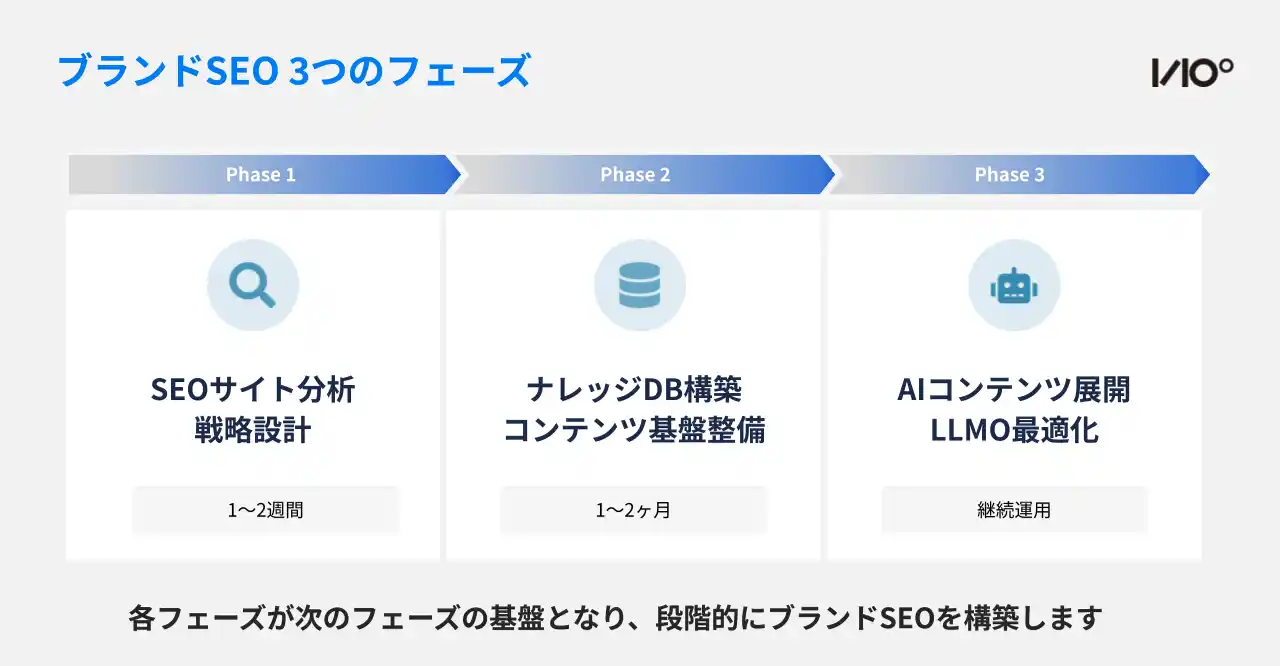 ブランドSEO 3つのフェーズ

1/10°

Phase 1

SEOサイト分析
戦略設計

1〜2週間

Phase 2

ナレッジDB構築
コンテンツ基盤整備

1〜2ヶ月

Phase 3

AIコンテンツ展開
LLMO最適化

継続運用

各フェーズが次のフェーズの基盤となり、段階的にブランドSEOを構築します